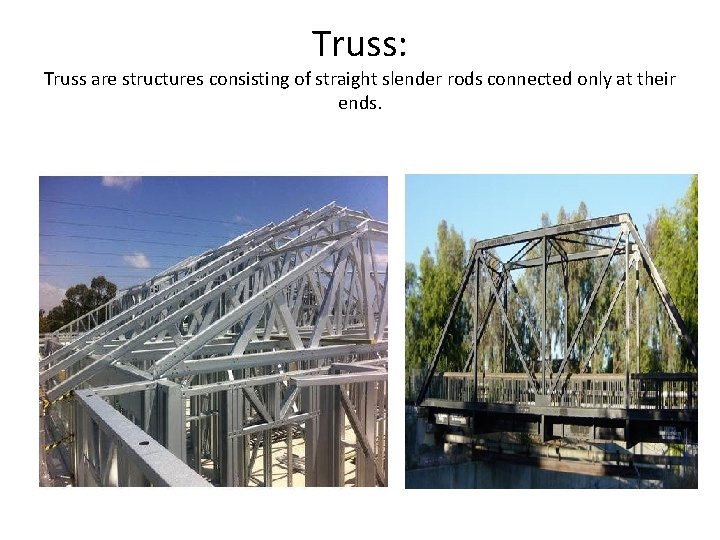 Truss:

Truss are structures consisting of straight slender rods connected only at their ends.